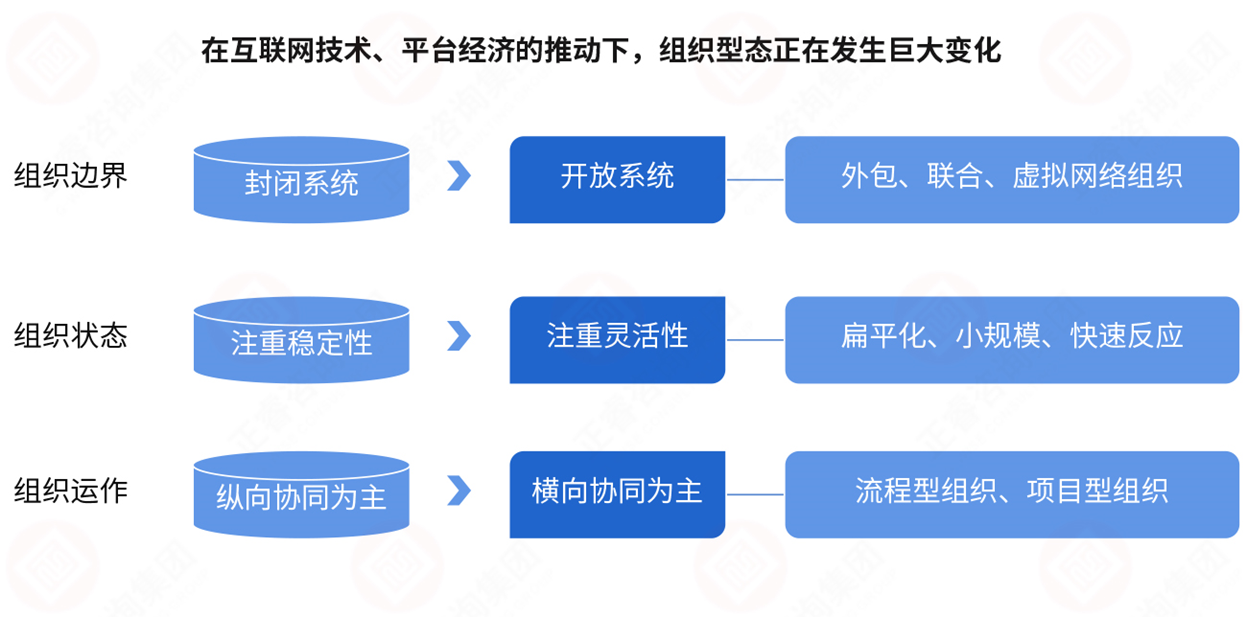 在互联网技术、平台经济的推动下，组织型态正在发生巨大变化

组织边界
封闭系统
开放系统
外包、联合、虚拟网络组织

组织状态
注重稳定性
注重灵活性
扁平化、小规模、快速反应

组织运作
纵向协同为主
横向协同为主
流程型组织、项目型组织